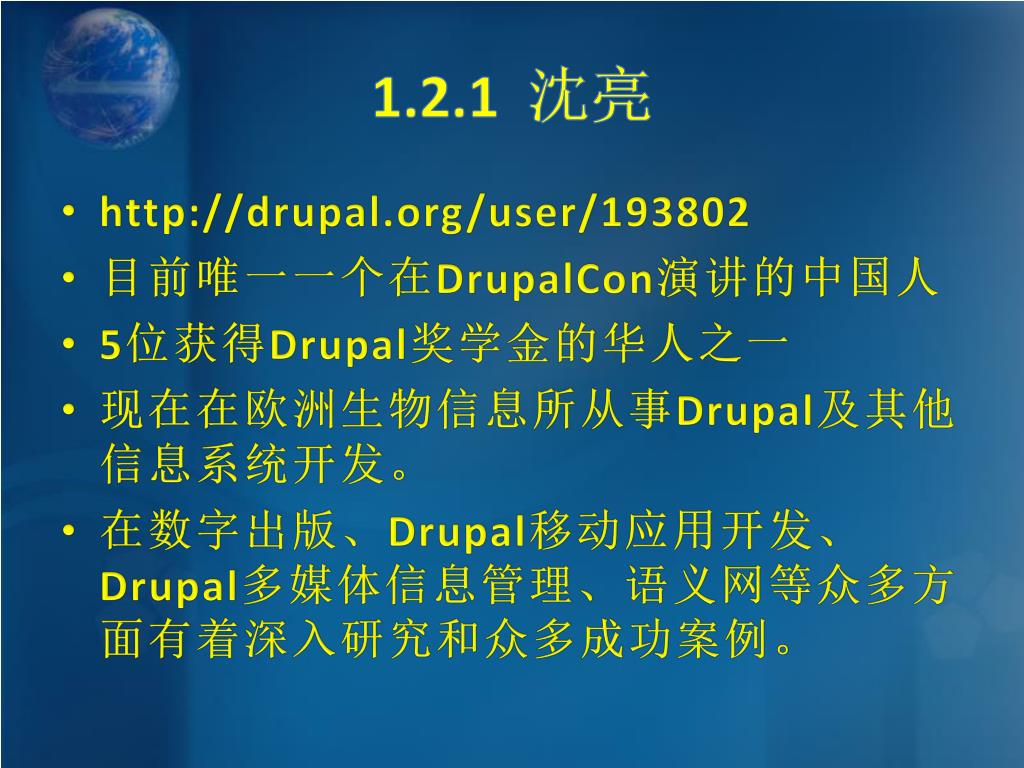 1.2.1 沈亮

• http://drupal.org/user/193802
• 目前唯一一个在DrupalCon演讲的中国人
• 5位获得Drupal奖学金的华人之一
• 现在在欧洲生物信息所从事Drupal及其他信息系统开发。
• 在数字出版、Drupal移动应用开发、Drupal多媒体信息管理、语义网等众多方面有着深入研究和众多成功案例。